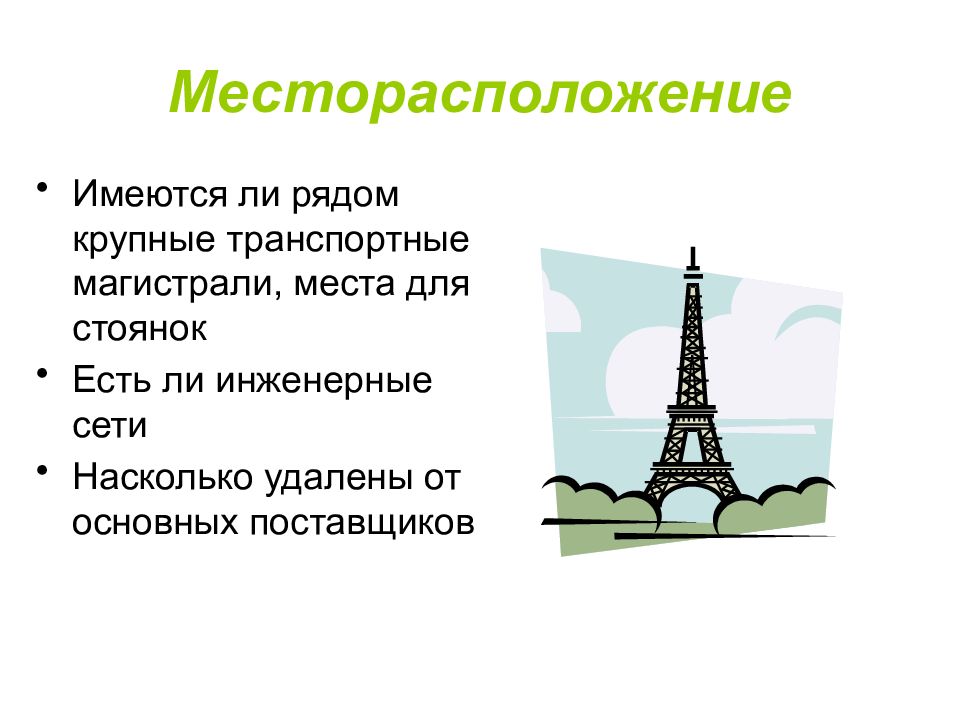 Месторасположение

• Имеются ли рядом крупные транспортные магистрали, места для стоянок
• Есть ли инженерные сети
• Насколько удалены от основных поставщиков